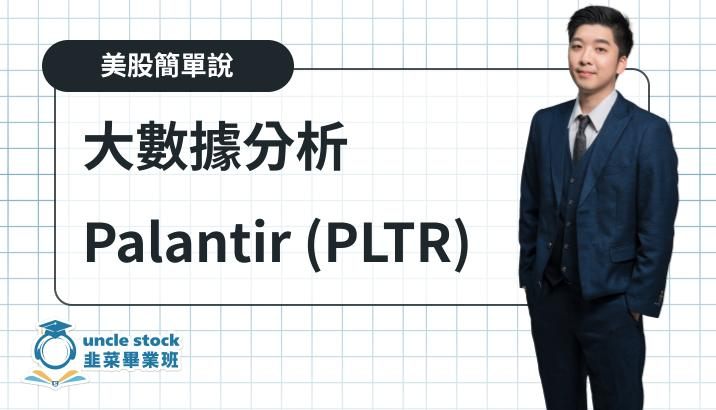 美股簡單說

大數據分析

Palantir (PLTR)

uncle stock
韭菜畢業班